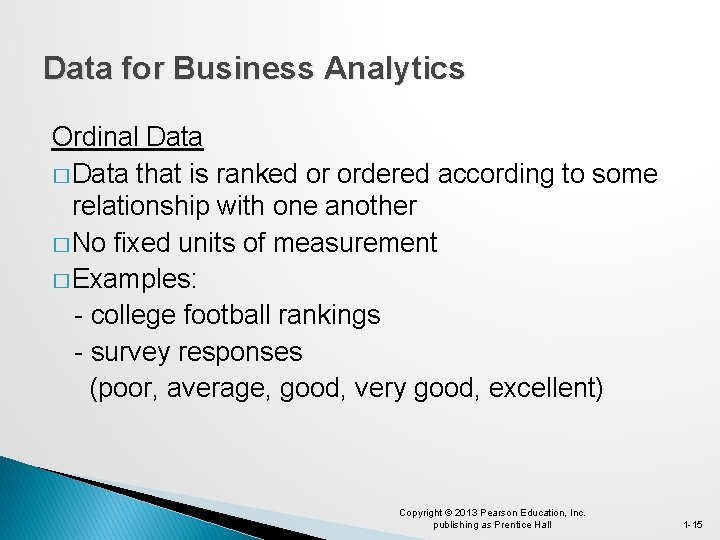 Data for Business Analytics

Ordinal Data

□ Data that is ranked or ordered according to some relationship with one another

□ No fixed units of measurement

□ Examples:

- college football rankings

- survey responses
(poor, average, good, very good, excellent)

Copyright © 2013 Pearson Education, Inc. publishing as Prentice Hall

1-15